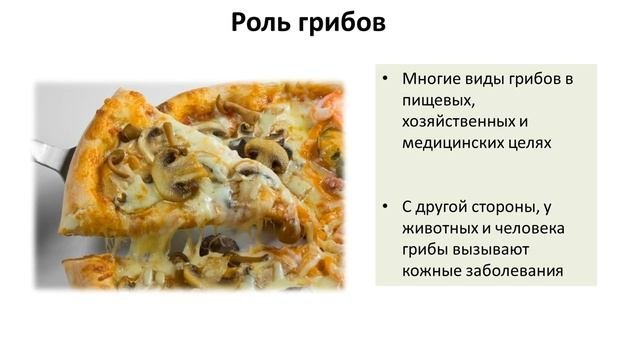 Роль грибов

• Многие виды грибов в пищевых, хозяйственных и медицинских целях

• С другой стороны, у животных и человека грибы вызывают кожные заболевания